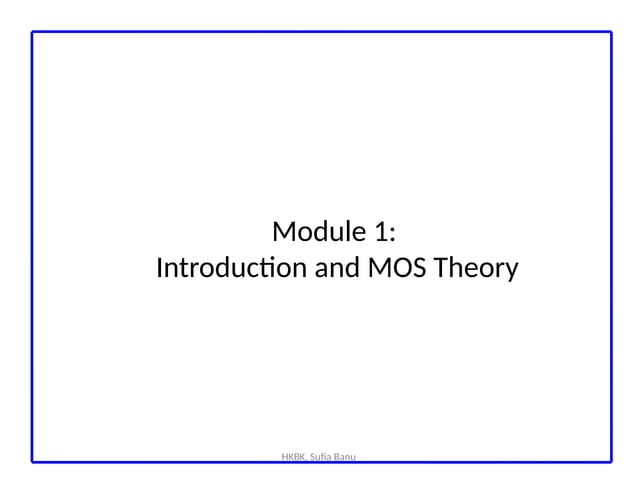 Module 1:
Introduction and MOS Theory

HKBK, Sufia Banu